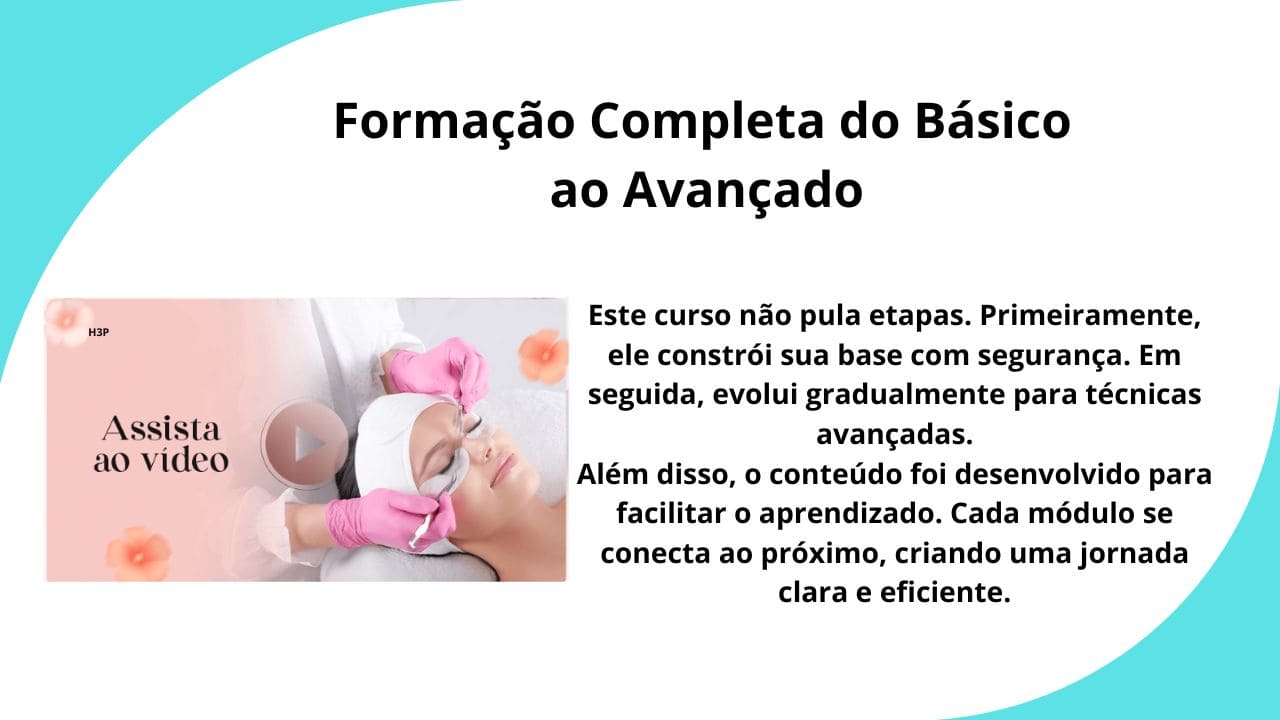 Formação Completa do Básico ao Avançado

H3P

Assista ao vídeo

Este curso não pula etapas. Primeiramente, ele constrói sua base com segurança. Em seguida, evolui gradualmente para técnicas avançadas.
Além disso, o conteúdo foi desenvolvido para facilitar o aprendizado. Cada módulo se conecta ao próximo, criando uma jornada clara e eficiente.